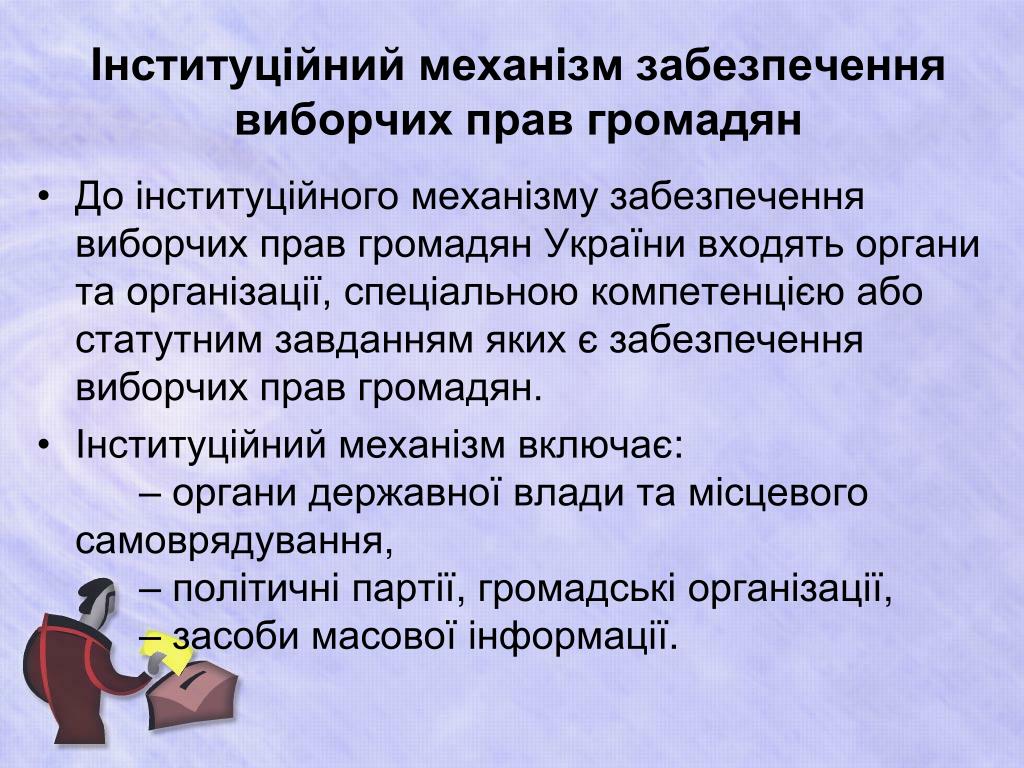 Інституційний механізм забезпечення виборчих прав громадян

• До інституційного механізму забезпечення виборчих прав громадян України входять органи та організації, спеціальною компетенцією або статутним завданням яких є забезпечення виборчих прав громадян.

• Інституційний механізм включає:
– органи державної влади та місцевого самоврядування,
– політичні партії, громадські організації,
– засоби масової інформації.